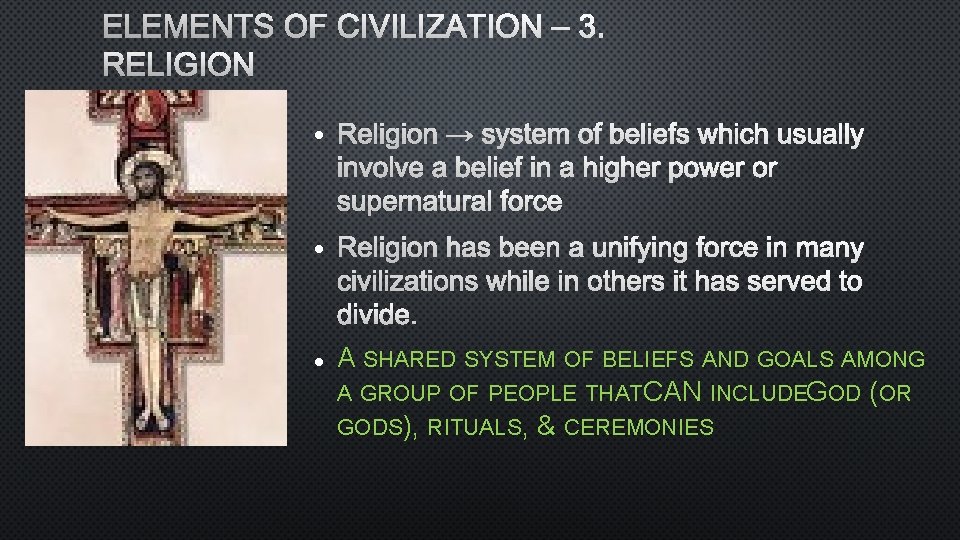 ELEMENTS OF CIVILIZATION – 3. RELIGION

• Religion → system of beliefs which usually involve a belief in a higher power or supernatural force

• Religion has been a unifying force in many civilizations while in others it has served to divide.

• A SHARED SYSTEM OF BELIEFS AND GOALS AMONG A GROUP OF PEOPLE THATCAN INCLUDEGOD (OR GODS), RITUALS, & CEREMONIES